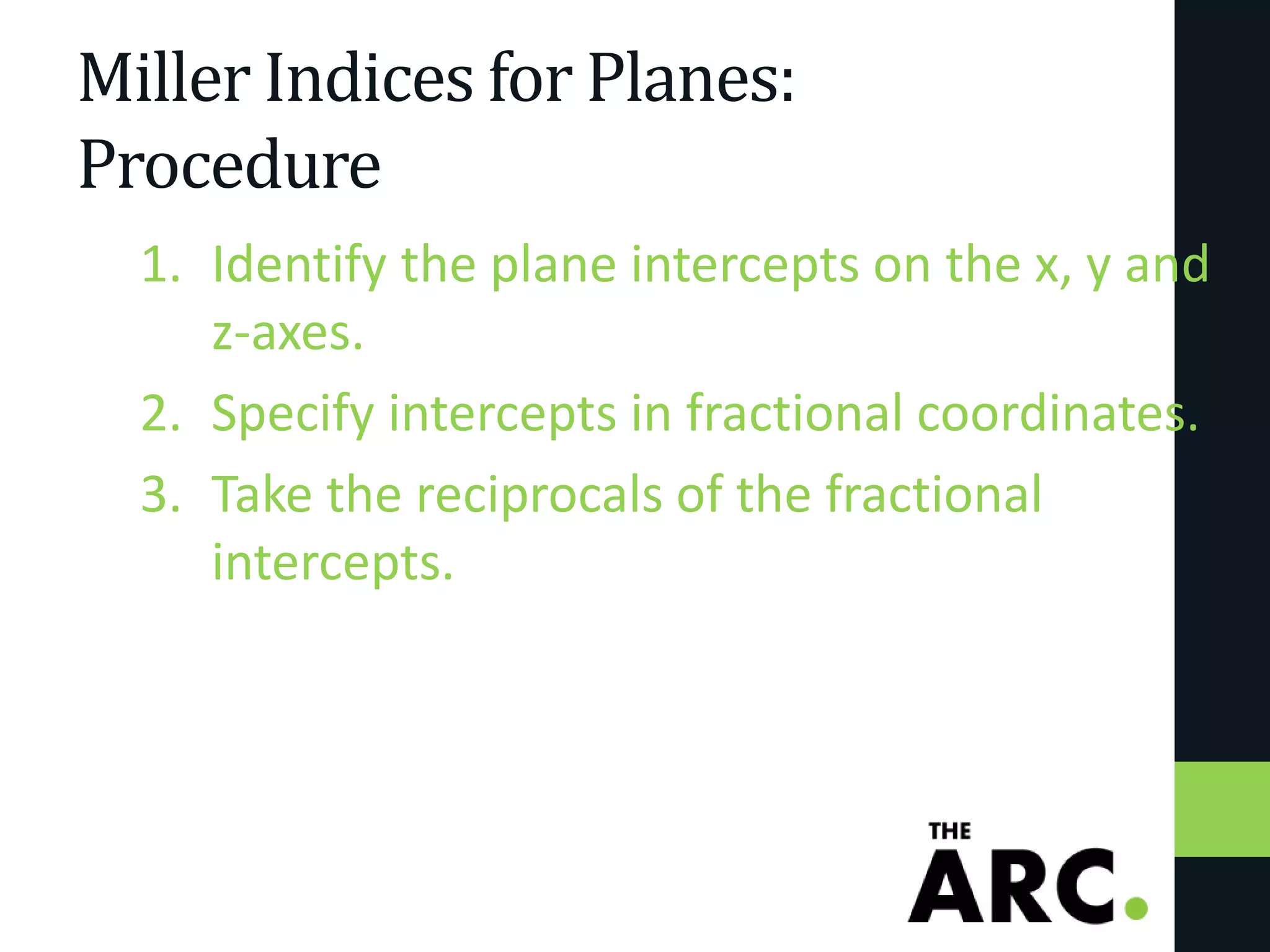 Miller Indices for Planes: Procedure

1. Identify the plane intercepts on the x, y and z-axes.
2. Specify intercepts in fractional coordinates.
3. Take the reciprocals of the fractional intercepts.

THE ARC.